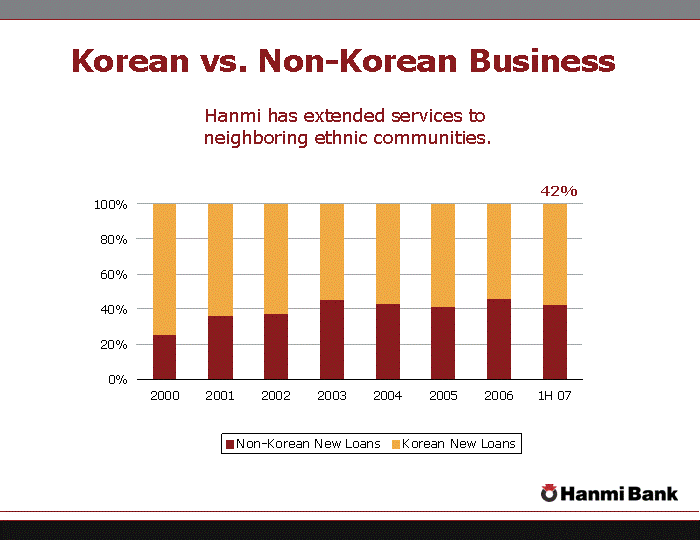 Korean vs. Non-Korean Business

Hanmi has extended services to neighboring ethnic communities.

42%

100%
80%
60%
40%
20%
0%

2000 2001 2002 2003 2004 2005 2006 1H 07

Non-Korean New Loans Korean New Loans

Hanmi Bank